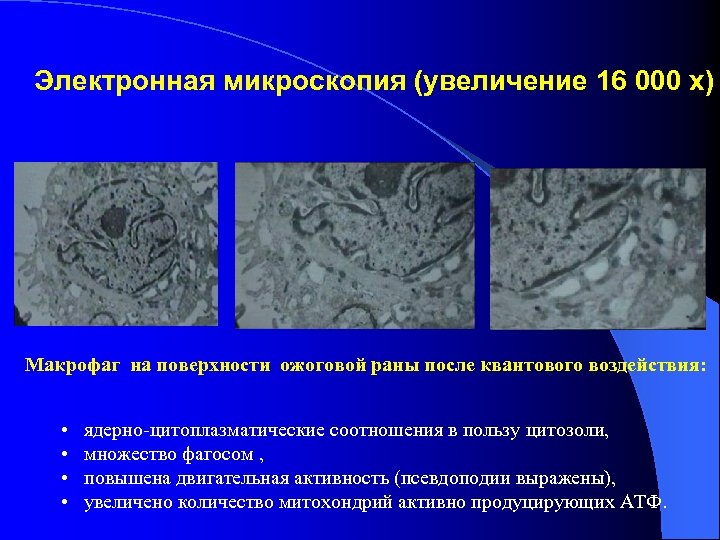 Электронная микроскопия (увеличение 16 000 х)

Макрофаг на поверхности ожоговой раны после квантового воздействия:

• ядерно-цитоплазматические соотношения в пользу цитозоли,
• множество фагосом ,
• повышена двигательная активность (псевдоподии выражены),
• увеличено количество митохондрий активно продуцирующих АТФ.